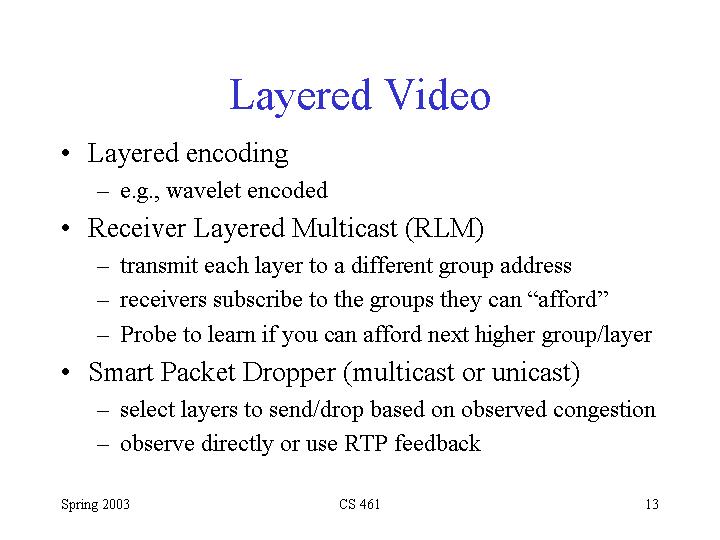 Layered Video

• Layered encoding
– e.g., wavelet encoded
• Receiver Layered Multicast (RLM)
– transmit each layer to a different group address
– receivers subscribe to the groups they can “afford”
– Probe to learn if you can afford next higher group/layer
• Smart Packet Dropper (multicast or unicast)
– select layers to send/drop based on observed congestion
– observe directly or use RTP feedback

Spring 2003
CS 461
13